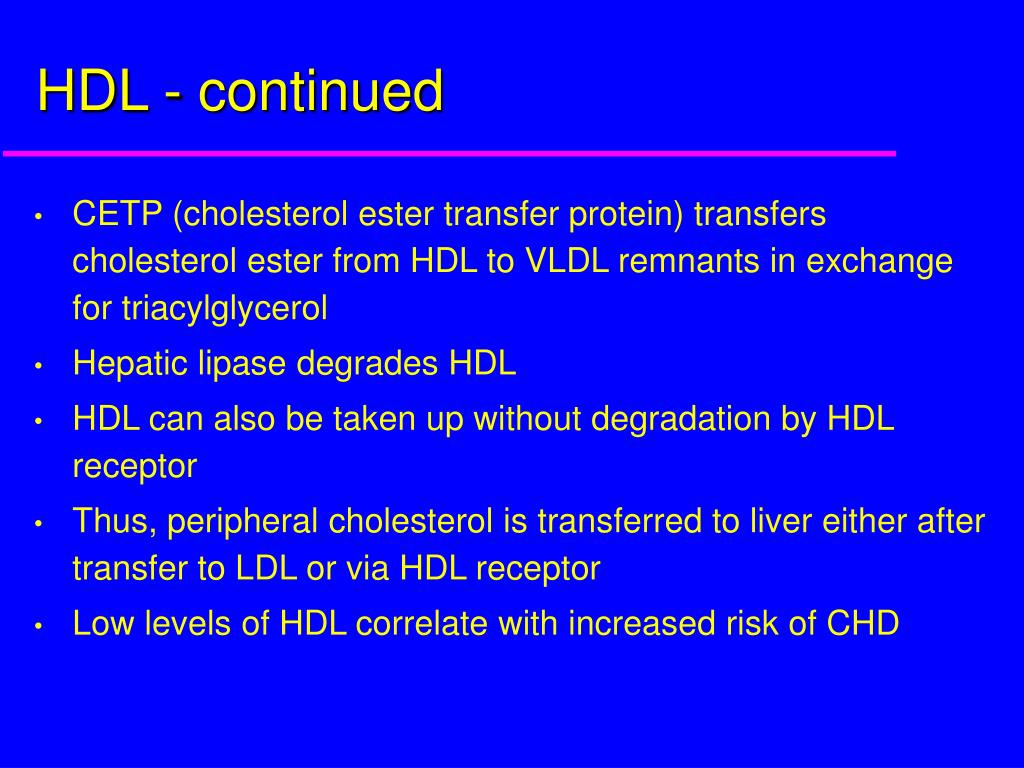 HDL - continued

• CETP (cholesterol ester transfer protein) transfers cholesterol ester from HDL to VLDL remnants in exchange for triacylglycerol

• Hepatic lipase degrades HDL

• HDL can also be taken up without degradation by HDL receptor

• Thus, peripheral cholesterol is transferred to liver either after transfer to LDL or via HDL receptor

• Low levels of HDL correlate with increased risk of CHD